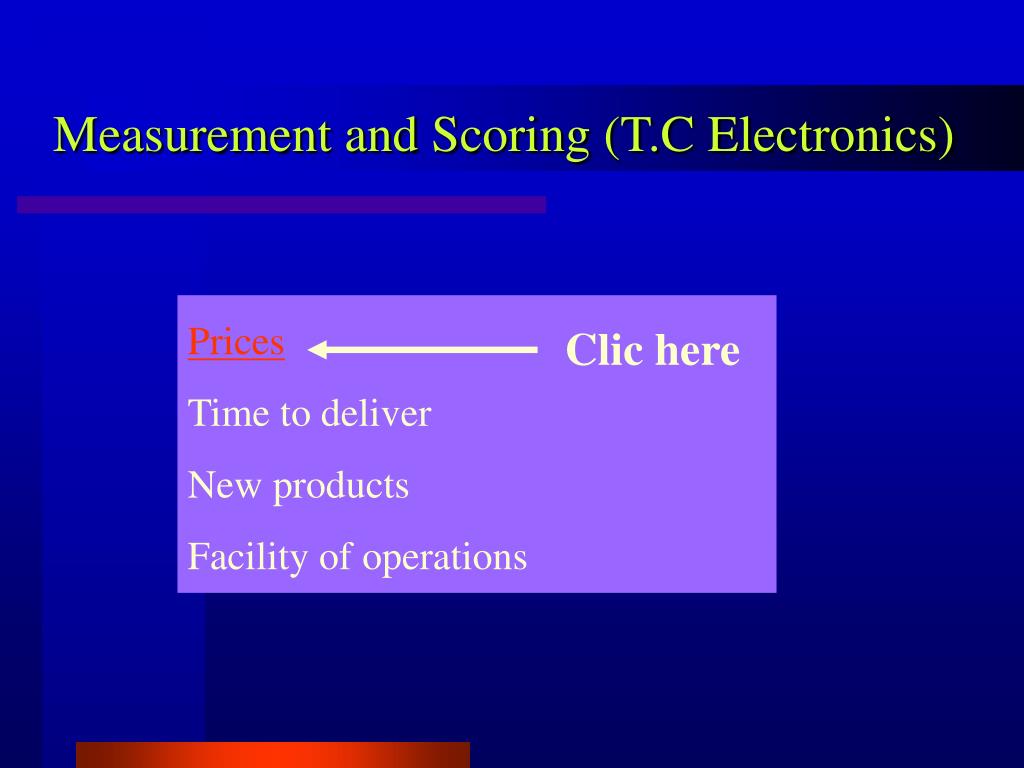 Measurement and Scoring (T.C Electronics)

Prices

Clic here

Time to deliver

New products

Facility of operations